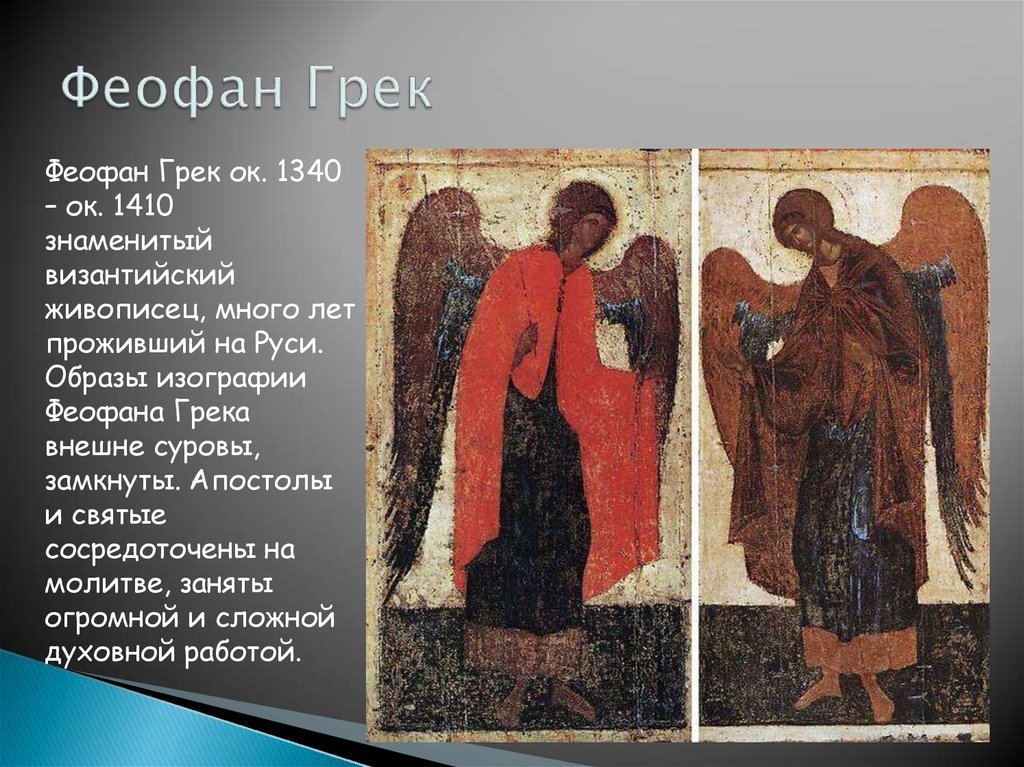 Феофан Грек

Феофан Грек ок. 1340 – ок. 1410 знаменитый византийский живописец, много лет проживший на Руси. Образы изографии Феофана Грека внешне суровы, замкнуты. Апостолы и святые сосредоточены на молитве, заняты огромной и сложной духовной работой.